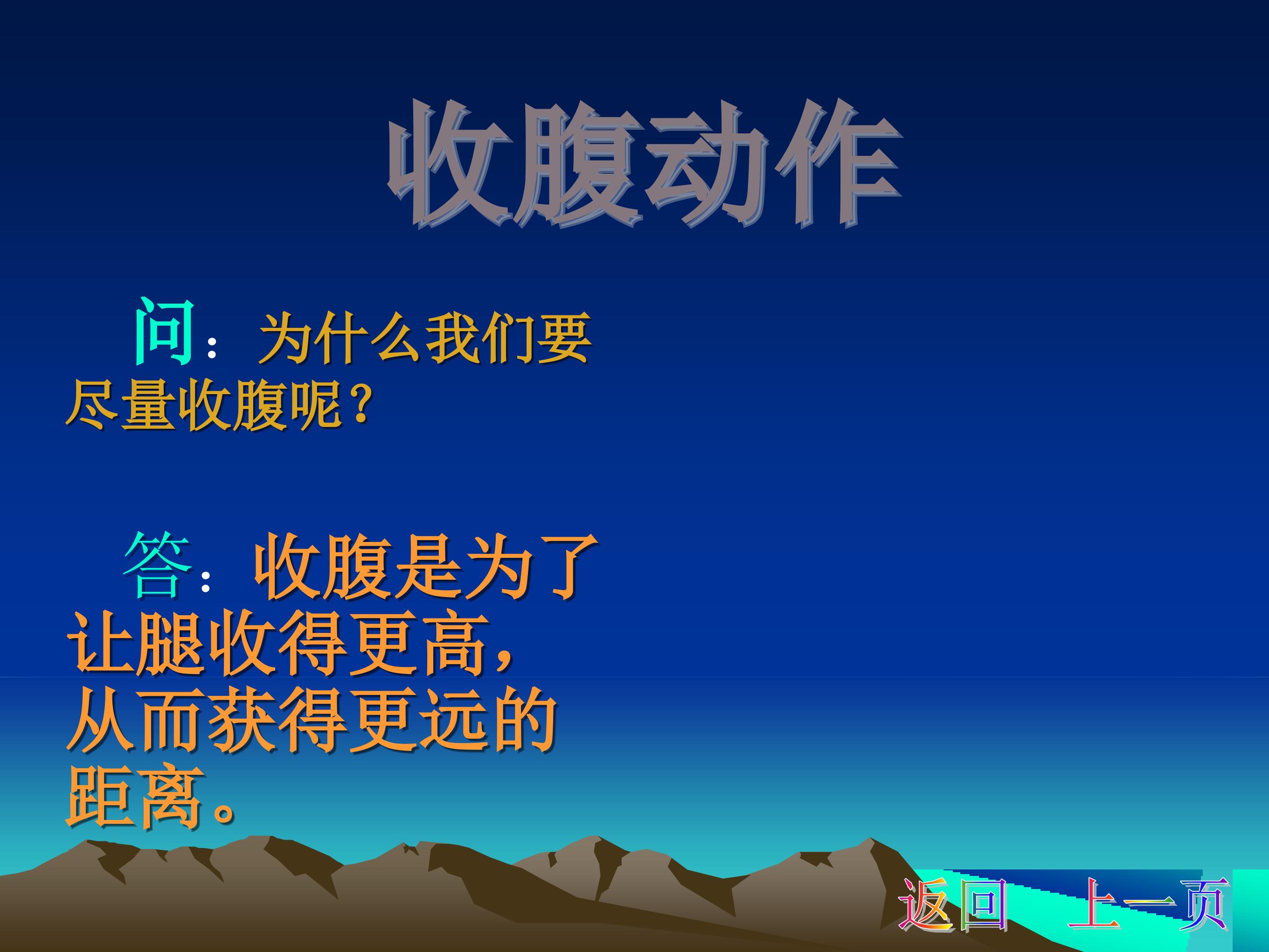 收腹动作

问：为什么我们要尽量收腹呢？

答：收腹是为了让腿收得更高，从而获得更远的距离。

返回　上一页